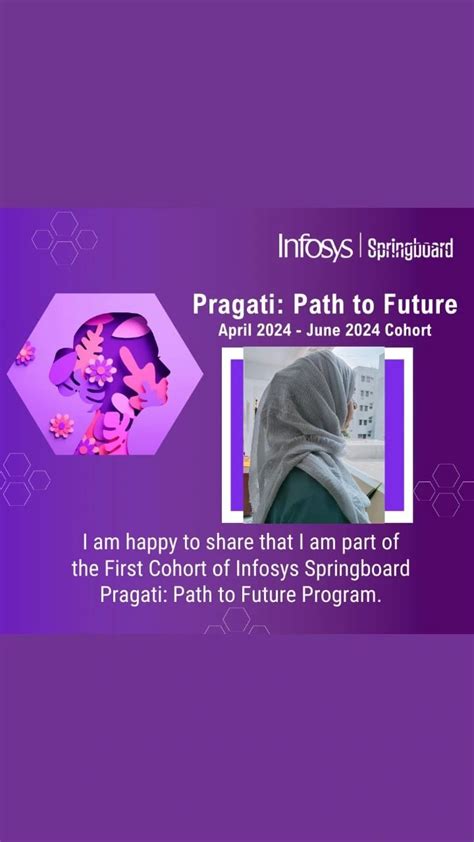 Infosys | Springboard

Pragati: Path to Future
April 2024 - June 2024 Cohort

I am happy to share that I am part of the First Cohort of Infosys Springboard Pragati: Path to Future Program.